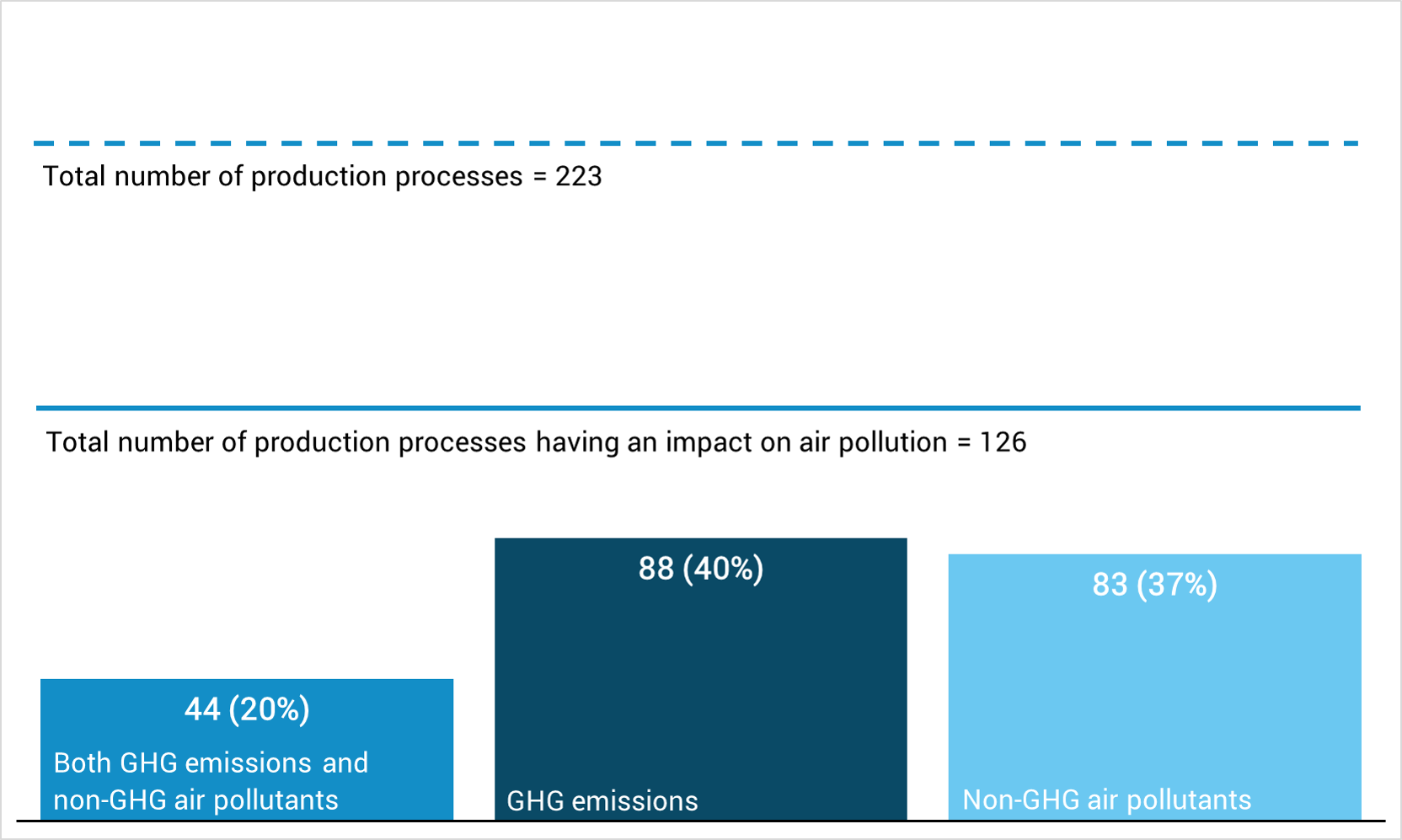 Total number of production processes = 223

Total number of production processes having an impact on air pollution = 126

44 (20%)
Both GHG emissions and non-GHG air pollutants

88 (40%)
GHG emissions

83 (37%)
Non-GHG air pollutants